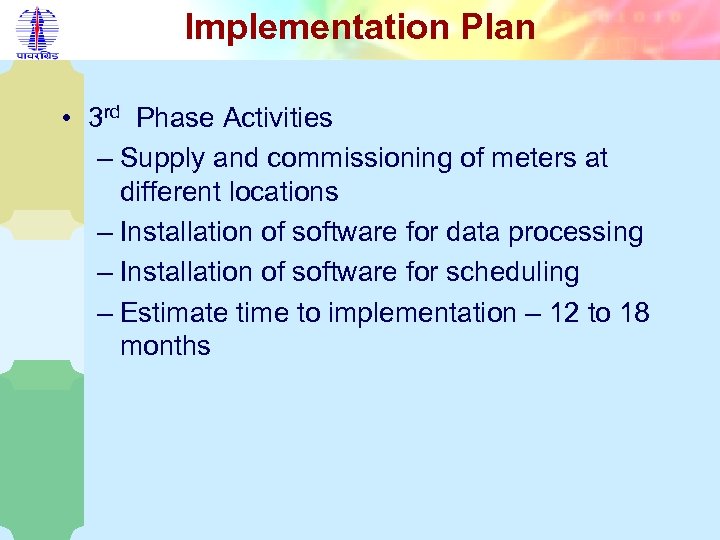 पावरग्रिड

Implementation Plan

• 3rd Phase Activities
– Supply and commissioning of meters at different locations
– Installation of software for data processing
– Installation of software for scheduling
– Estimate time to implementation – 12 to 18 months